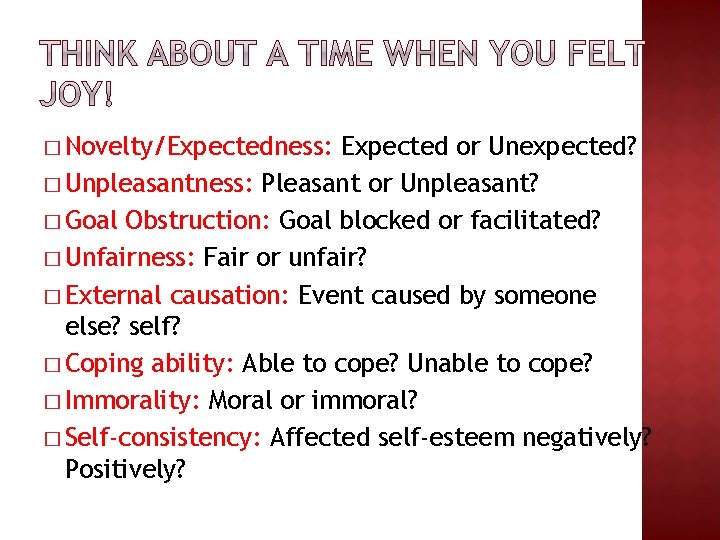 THINK ABOUT A TIME WHEN YOU FELT JOY!

□ Novelty/Expectedness: Expected or Unexpected?
□ Unpleasantness: Pleasant or Unpleasant?
□ Goal Obstruction: Goal blocked or facilitated?
□ Unfairness: Fair or unfair?
□ External causation: Event caused by someone else? self?
□ Coping ability: Able to cope? Unable to cope?
□ Immorality: Moral or immoral?
□ Self-consistency: Affected self-esteem negatively? Positively?